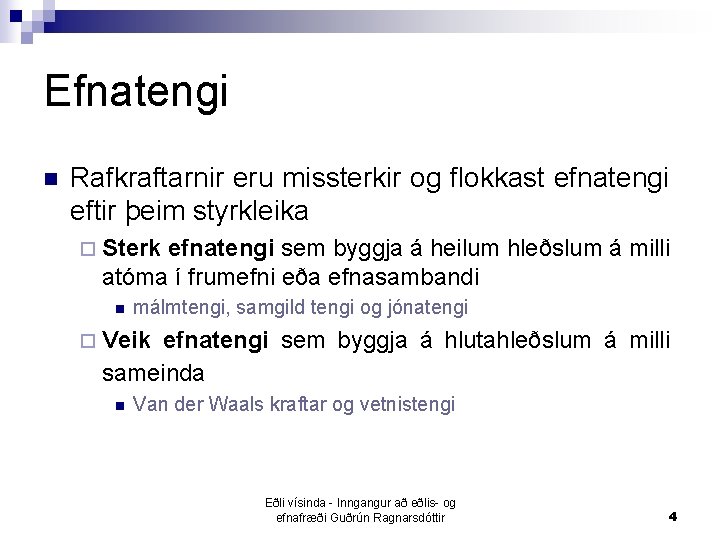 Efnatengi

Rafkraftarnir eru missterkir og flokkast efnatengi eftir þeim styrkleika

Sterk efnatengi sem byggja á heilum hleðslum á milli atóma í frumefni eða efnasambandi

málmtengi, samgild tengi og jónatengi

Veik efnatengi sem byggja á hlutahleðslum á milli sameinda

Van der Waals kraftar og vetnistengi

Eðli vísinda - Inngangur að eðlis- og efnafræði Guðrún Ragnarsdóttir

4